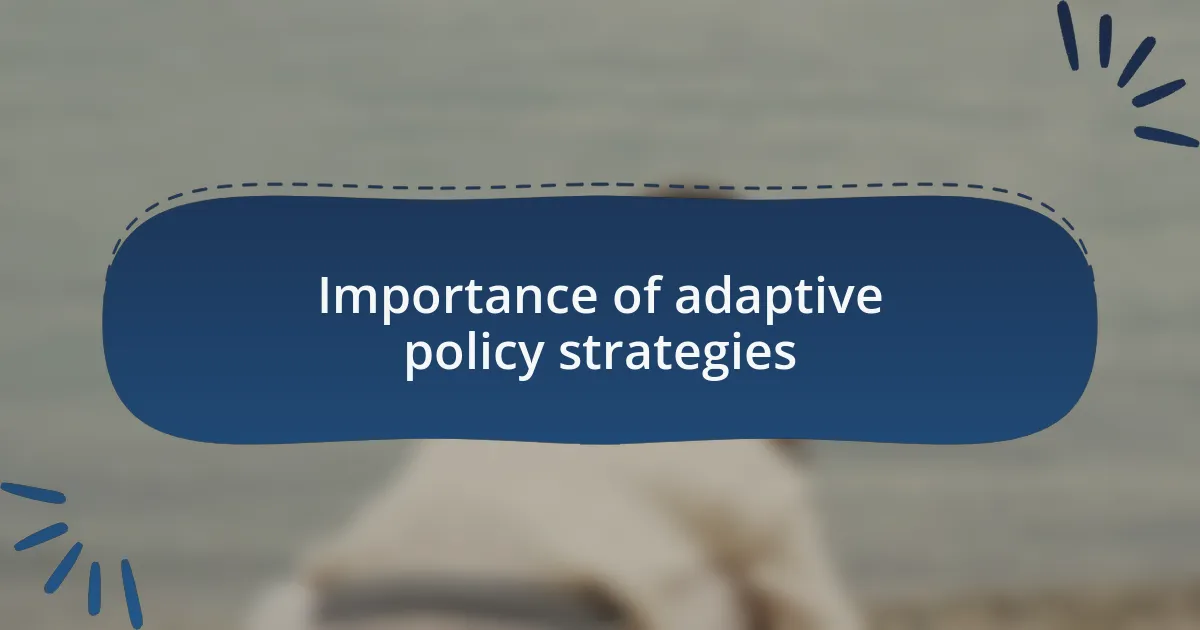 Importance of adaptive policy strategies